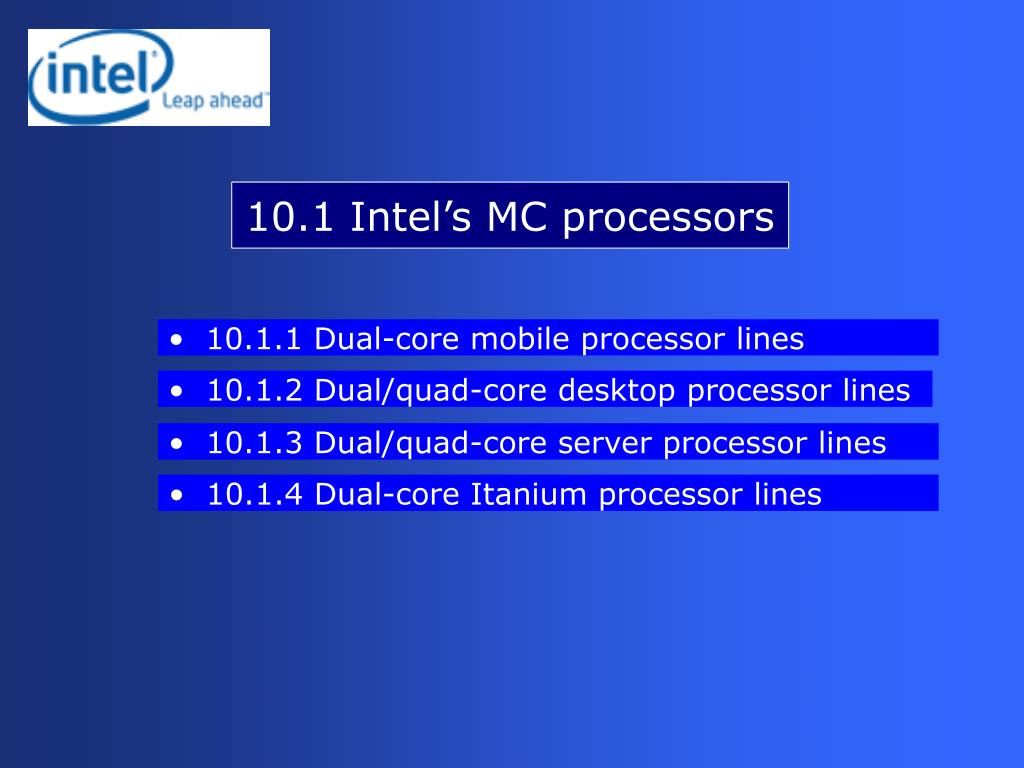 intel
Leap ahead™

10.1 Intel’s MC processors

• 10.1.1 Dual-core mobile processor lines
• 10.1.2 Dual/quad-core desktop processor lines
• 10.1.3 Dual/quad-core server processor lines
• 10.1.4 Dual-core Itanium processor lines